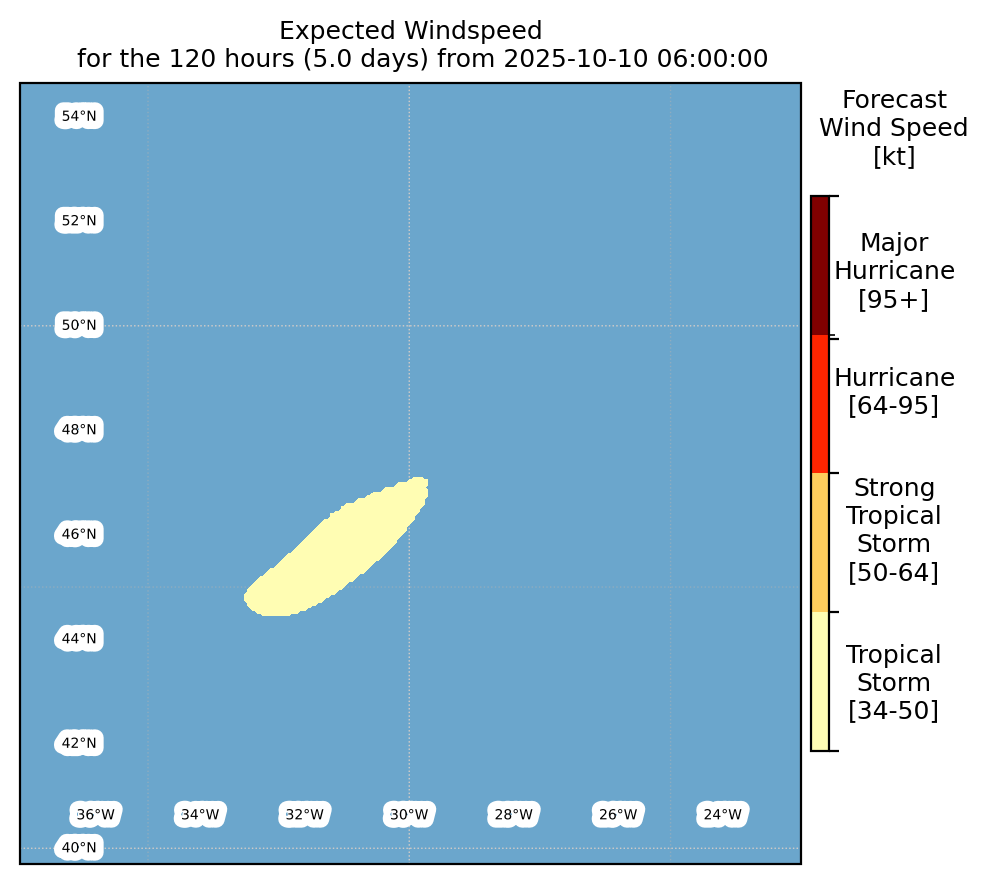 Expected Windspeed
for the 120 hours (5.0 days) from 2025-10-10 06:00:00

54°N
52°N
50°N
48°N
46°N
44°N
42°N
40°N

36°W
34°W
32°W
30°W
28°W
26°W
24°W

Forecast
Wind Speed
[kt]

Major
Hurricane
[95+]

Hurricane
[64-95]

Strong
Tropical
Storm
[50-64]

Tropical
Storm
[34-50]